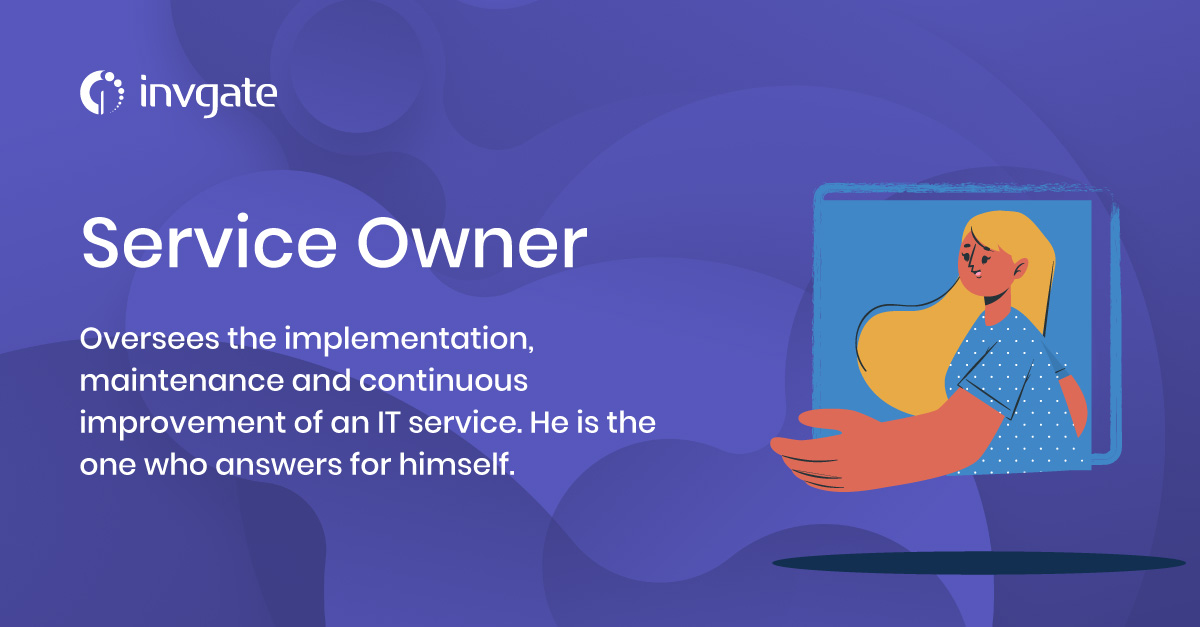 invgate

Service Owner

Oversees the implementation, maintenance and continuous improvement of an IT service. He is the one who answers for himself.